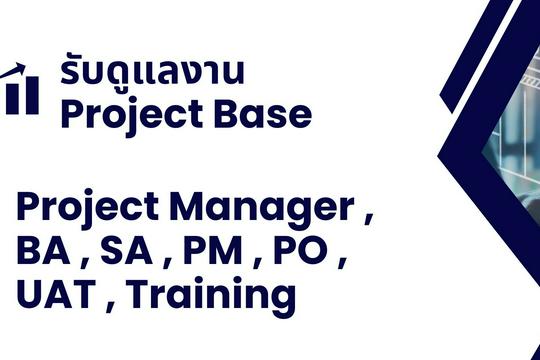 รับดูแลงาน
Project Base

Project Manager , BA , SA , PM , PO , UAT , Training